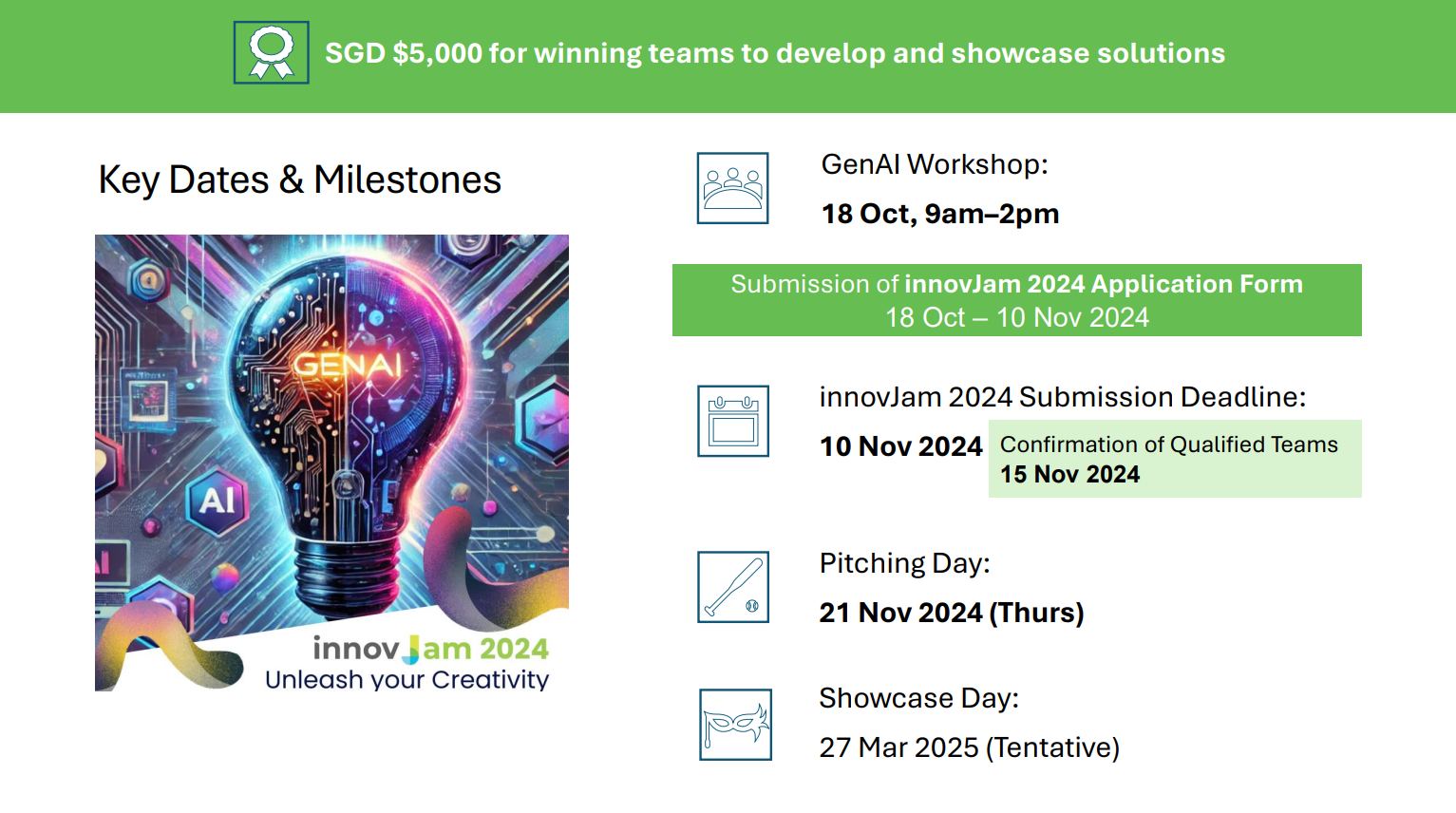 SGD $5,000 for winning teams to develop and showcase solutions

Key Dates & Milestones

GENAI

AI

innovJam 2024
Unleash your Creativity

GenAI Workshop:
18 Oct, 9am–2pm

Submission of innovJam 2024 Application Form
18 Oct – 10 Nov 2024

innovJam 2024 Submission Deadline:
10 Nov 2024

Confirmation of Qualified Teams
15 Nov 2024

Pitching Day:
21 Nov 2024 (Thurs)

Showcase Day:
27 Mar 2025 (Tentative)